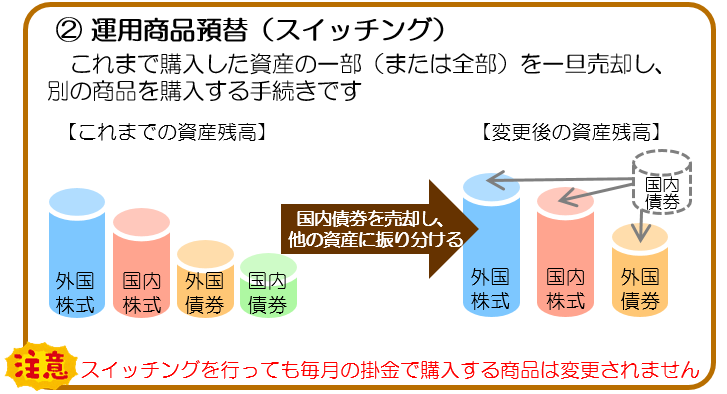 ② 運用商品預替（スイッチング）

これまで購入した資産の一部（または全部）を一旦売却し、別の商品を購入する手続きです

【これまでの資産残高】

外国株式

国内株式

外国債券

国内債券

国内債券を売却し、他の資産に振り分ける

【変更後の資産残高】

国内債券

外国株式

国内株式

外国債券

注意 スイッチングを行っても毎月の掛金で購入する商品は変更されません